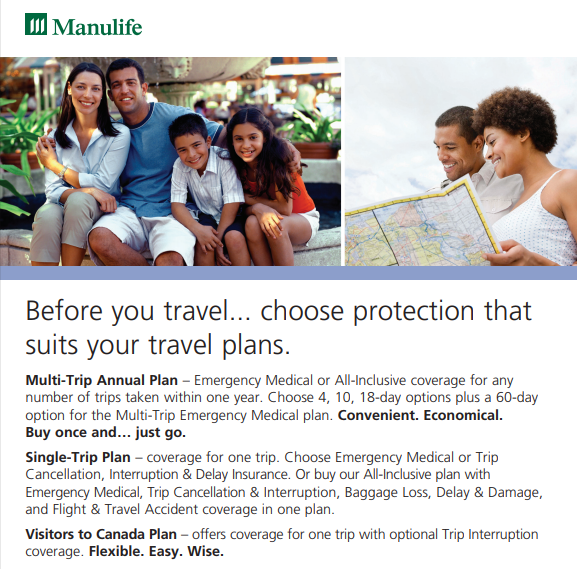 Manulife

Before you travel... choose protection that suits your travel plans.

Multi-Trip Annual Plan – Emergency Medical or All-Inclusive coverage for any number of trips taken within one year. Choose 4, 10, 18-day options plus a 60-day option for the Multi-Trip Emergency Medical plan. Convenient. Economical. Buy once and... just go.

Single-Trip Plan – coverage for one trip. Choose Emergency Medical or Trip Cancellation, Interruption & Delay Insurance. Or buy our All-Inclusive plan with Emergency Medical, Trip Cancellation & Interruption, Baggage Loss, Delay & Damage, and Flight & Travel Accident coverage in one plan.

Visitors to Canada Plan – offers coverage for one trip with optional Trip Interruption coverage. Flexible. Easy. Wise.